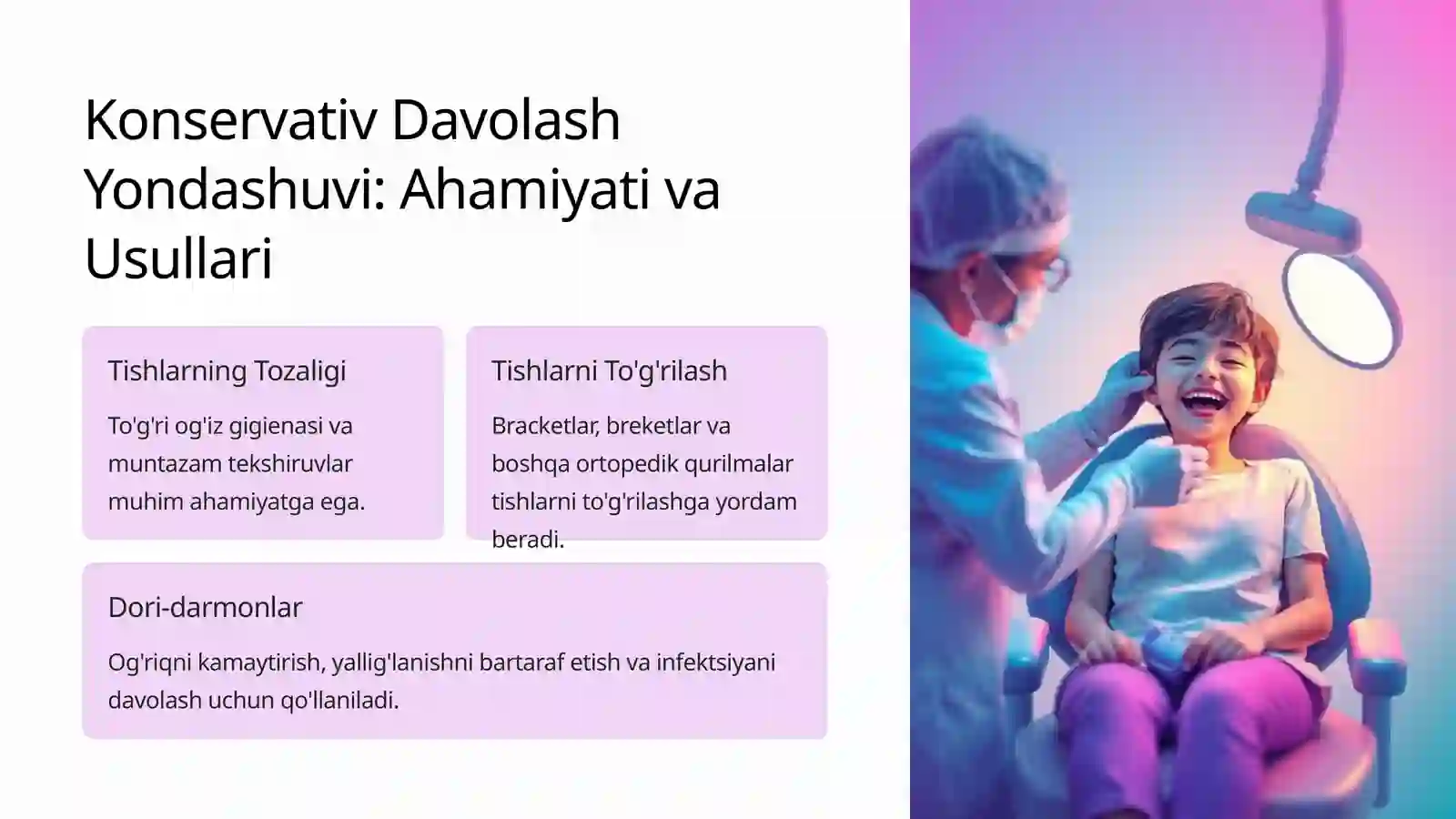 Konservativ Davolash Yondashuvi: Ahamiyati va Usullari

Tishlarning Tozaligi

To'g'ri og'iz gigienasi va muntazam tekshiruvlar muhim ahamiyatga ega.

Tishlarni To'g'rilash

Bracketlar, breketlar va boshqa ortopedik qurilmalar tishlarni to'g'rilashga yordam beradi.

Dori-darmonlar

Og'riqni kamaytirish, yallig'lanishni bartaraf etish va infektsiyani davolash uchun qo'llaniladi.